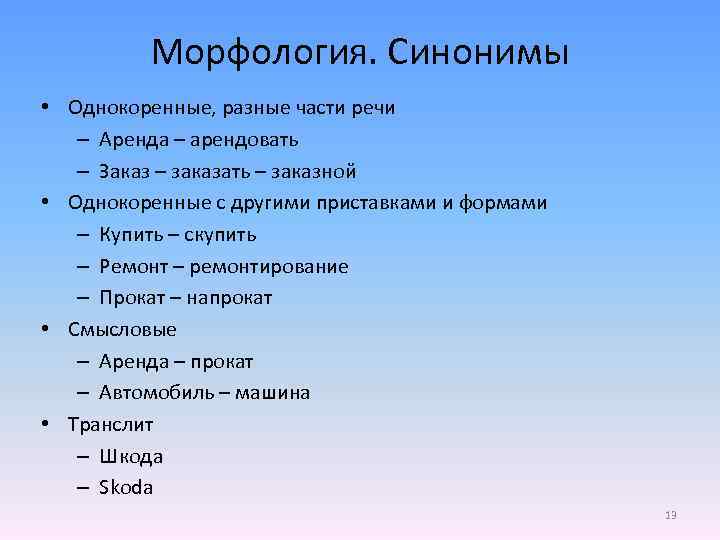 Морфология. Синонимы

• Однокоренные, разные части речи
– Аренда – арендовать
– Заказ – заказать – заказной
• Однокоренные с другими приставками и формами
– Купить – скупить
– Ремонт – ремонтирование
– Прокат – напрокат
• Смысловые
– Аренда – прокат
– Автомобиль – машина
• Транслит
– Шкода
– Skoda

13